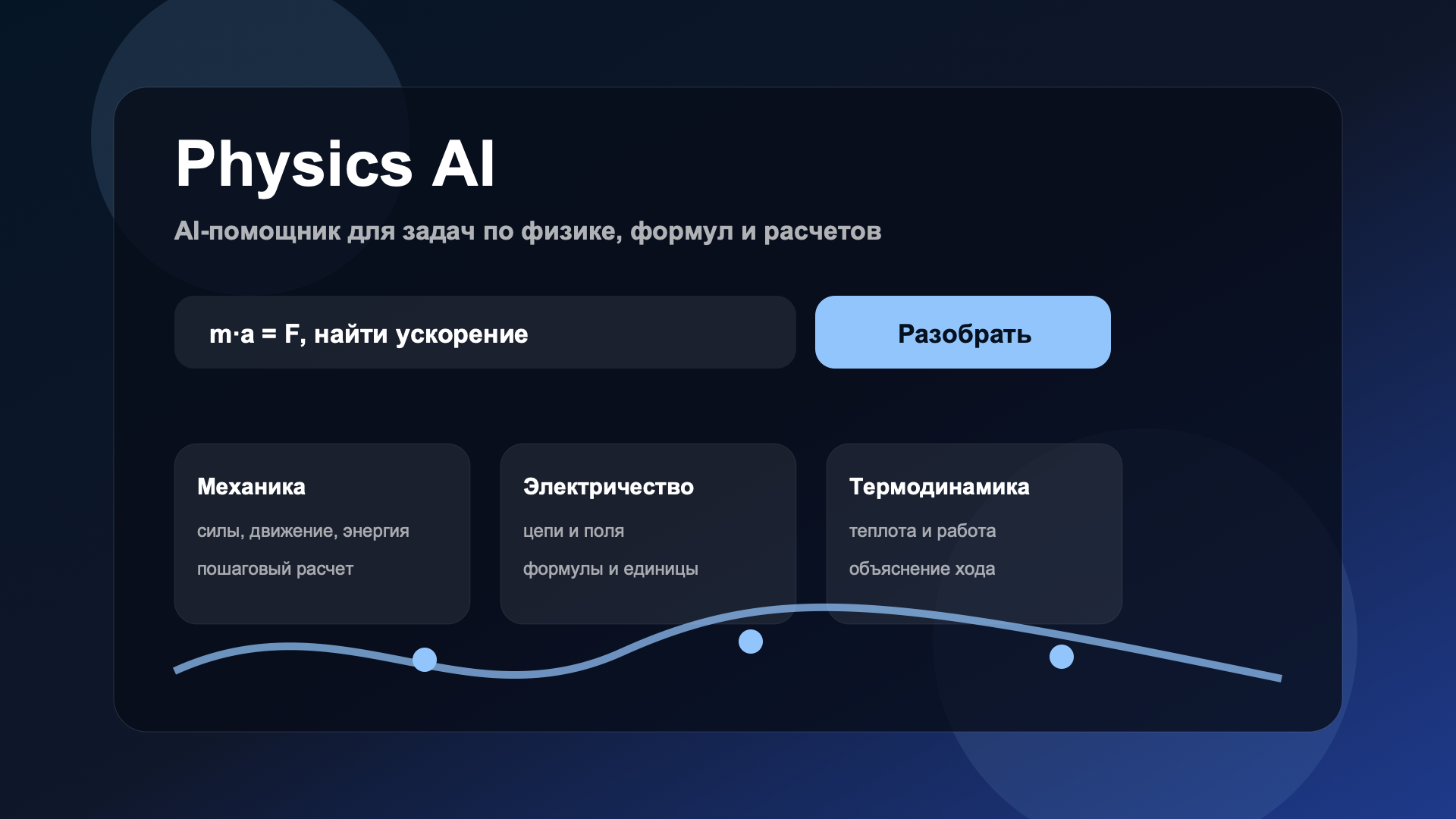 Physics AI

AI-помощник для задач по физике, формул и расчетов

$m \cdot a = F$, найти ускорение

Разобрать

Механика

силы, движение, энергия

пошаговый расчет

Электричество

цепи и поля

формулы и единицы

Термодинамика

теплота и работа

объяснение хода